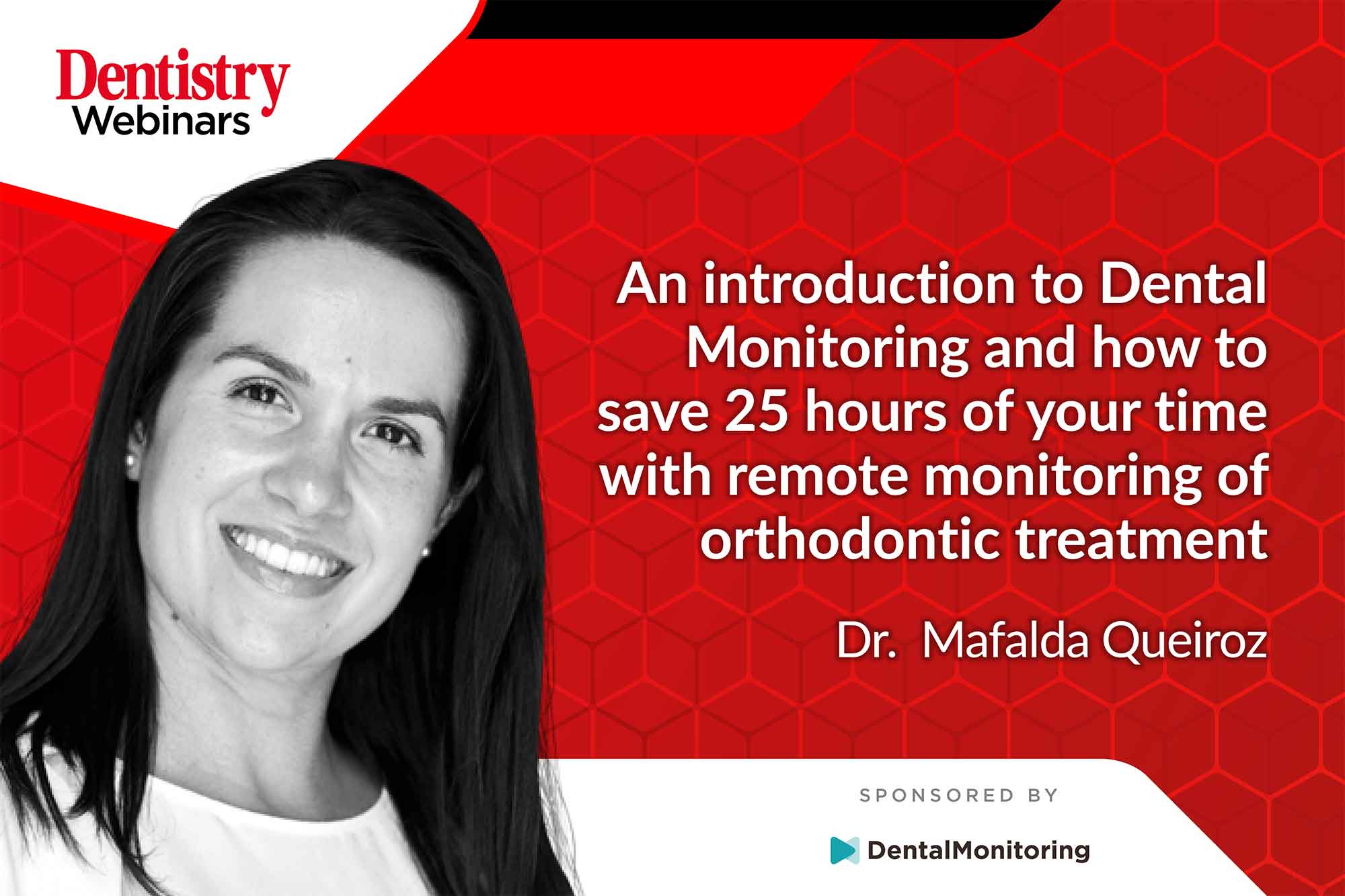 Dentistry Webinars

An introduction to Dental Monitoring and how to save 25 hours of your time with remote monitoring of orthodontic treatment

Dr.  Mafalda Queiroz

SPONSORED BY

DentalMonitoring